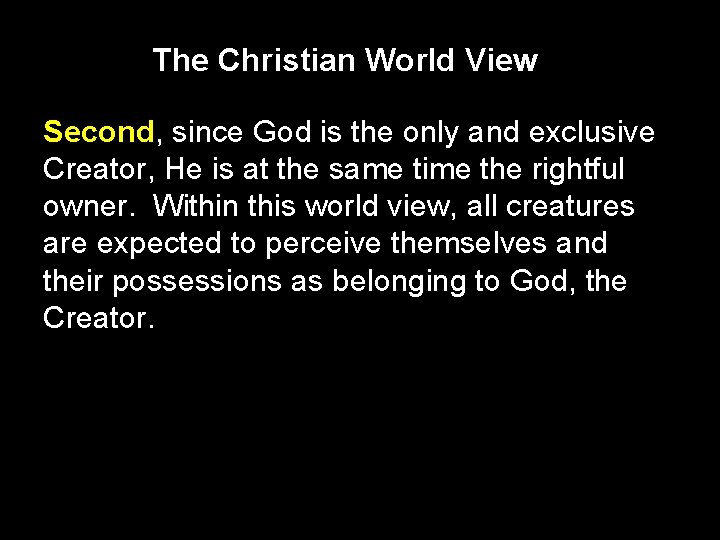 The Christian World View

Second, since God is the only and exclusive Creator, He is at the same time the rightful owner. Within this world view, all creatures are expected to perceive themselves and their possessions as belonging to God, the Creator.